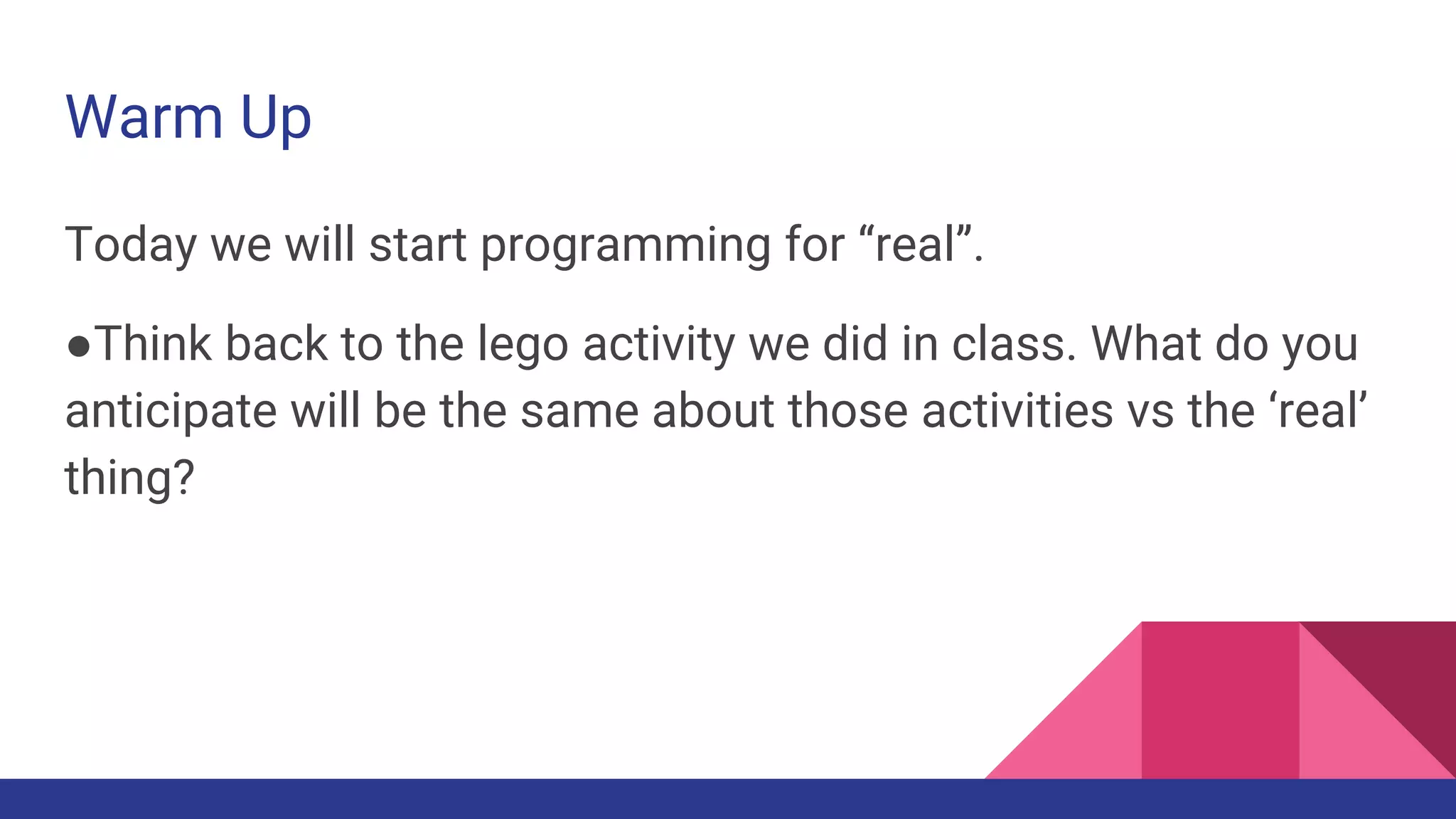 Warm Up

Today we will start programming for “real”.

●Think back to the lego activity we did in class. What do you anticipate will be the same about those activities vs the ‘real’ thing?